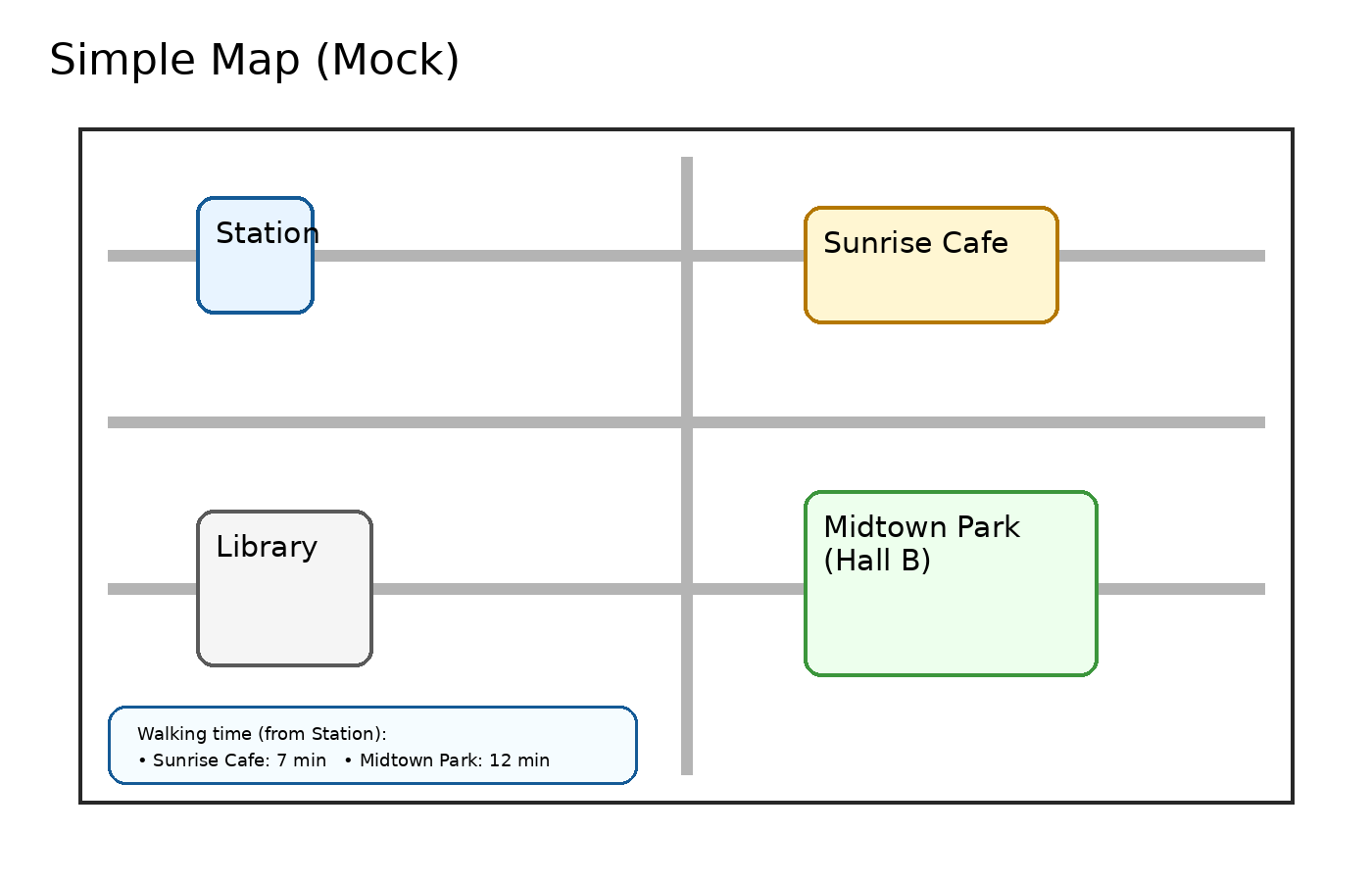 Simple Map (Mock)

Station

Sunrise Cafe

Library

Midtown Park (Hall B)

Walking time (from Station):
• Sunrise Cafe: 7 min • Midtown Park: 12 min